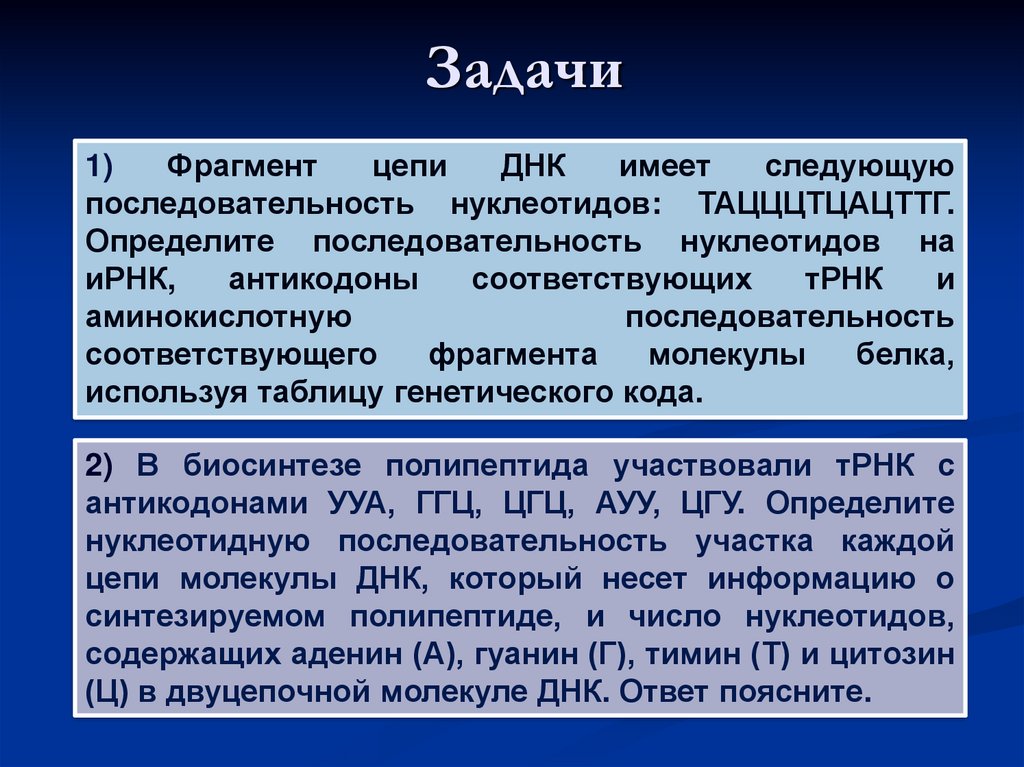 Задачи

1) Фрагмент цепи ДНК имеет следующую последовательность нуклеотидов: ТАЦЦЦТЦАЦТТГ. Определите последовательность нуклеотидов на иРНК, антикодоны соответствующих тРНК и аминокислотную последовательность соответствующего фрагмента молекулы белка, используя таблицу генетического кода.

2) В биосинтезе полипептида участвовали тРНК с антикодонами УУА, ГГЦ, ЦГЦ, АУУ, ЦГУ. Определите нуклеотидную последовательность участка каждой цепи молекулы ДНК, который несет информацию о синтезируемом полипептиде, и число нуклеотидов, содержащих аденин (А), гуанин (Г), тимин (Т) и цитозин (Ц) в двуцепочной молекуле ДНК. Ответ поясните.